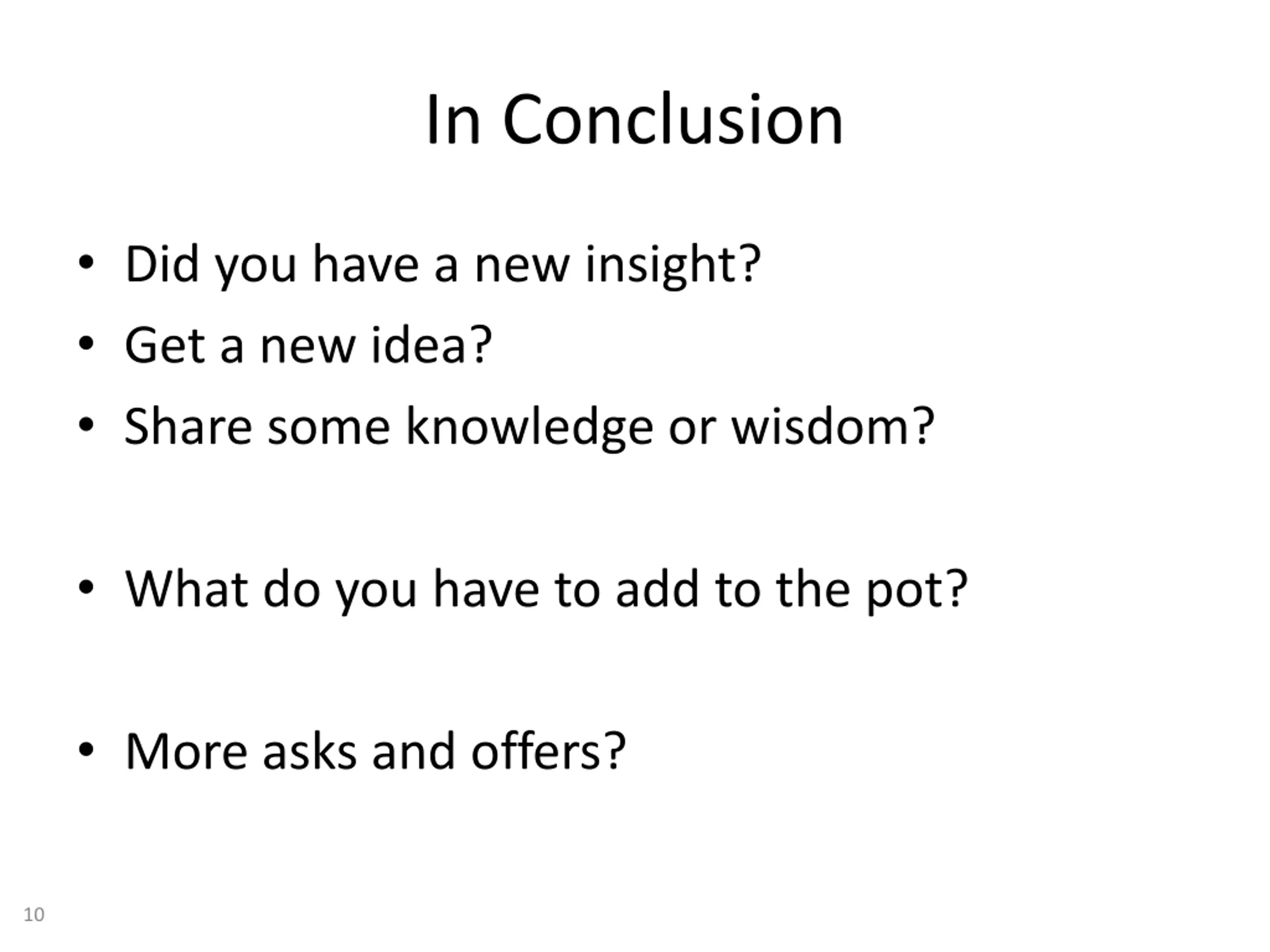 In Conclusion

• Did you have a new insight?
• Get a new idea?
• Share some knowledge or wisdom?

• What do you have to add to the pot?

• More asks and offers?

10